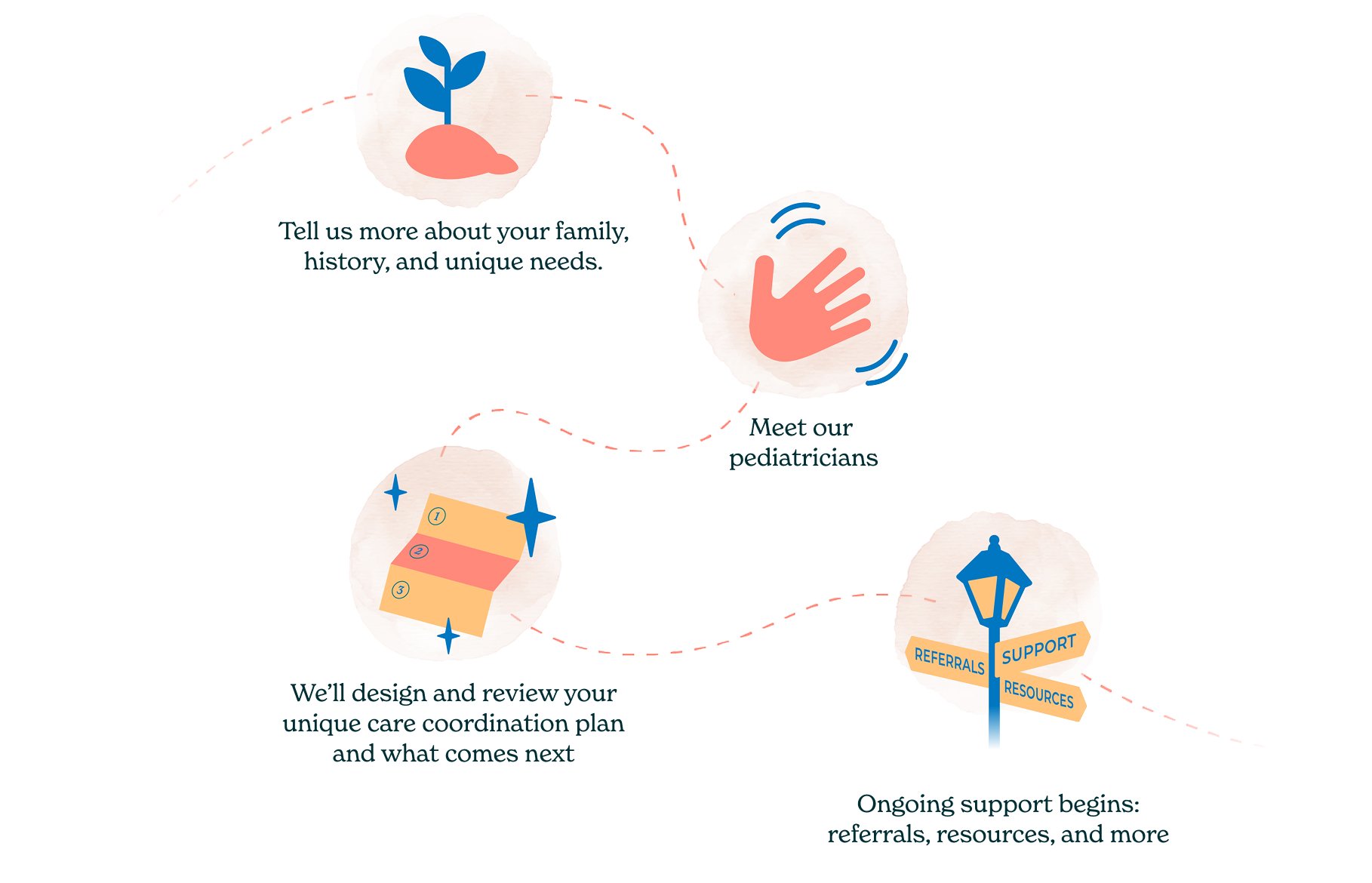 Tell us more about your family, history, and unique needs.

Meet our pediatricians

1
2
3

We'll design and review your unique care coordination plan and what comes next

REFERRALS
SUPPORT
RESOURCES

Ongoing support begins: referrals, resources, and more